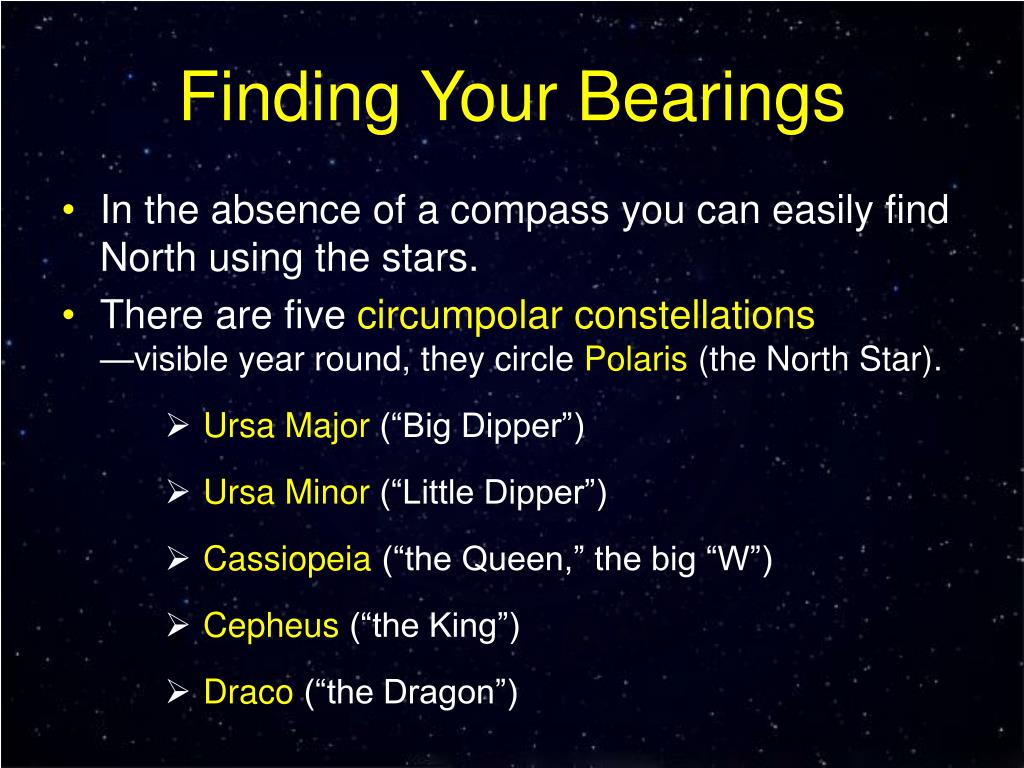 Finding Your Bearings

• In the absence of a compass you can easily find North using the stars.

• There are five circumpolar constellations —visible year round, they circle Polaris (the North Star).

➢ Ursa Major (“Big Dipper”)

➢ Ursa Minor (“Little Dipper”)

➢ Cassiopeia (“the Queen,” the big “W”)

➢ Cepheus (“the King”)

➢ Draco (“the Dragon”)